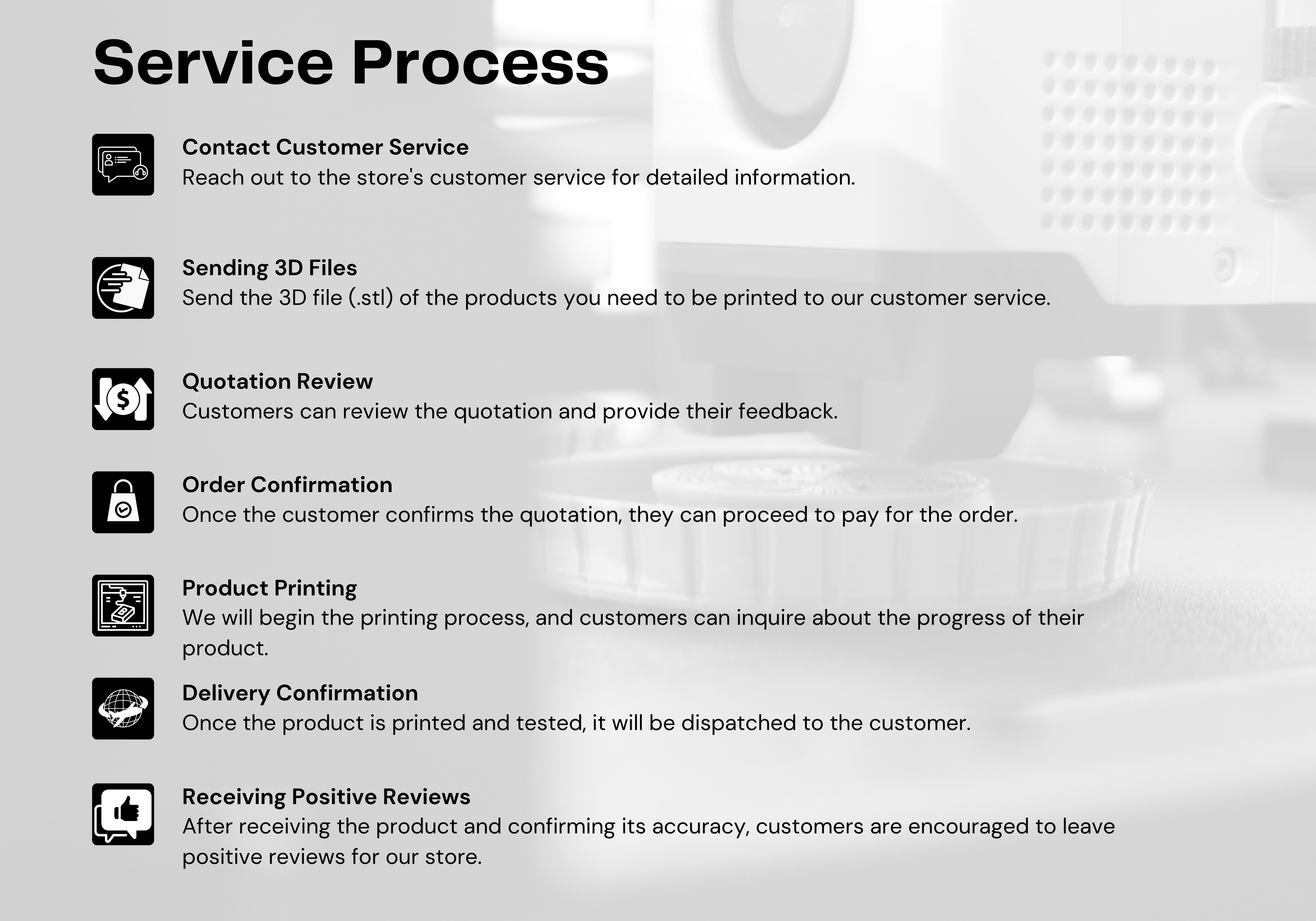 Service Process

Contact Customer Service
Reach out to the store's customer service for detailed information.

Sending 3D Files
Send the 3D file (.stl) of the products you need to be printed to our customer service.

Quotation Review
Customers can review the quotation and provide their feedback.

Order Confirmation
Once the customer confirms the quotation, they can proceed to pay for the order.

Product Printing
We will begin the printing process, and customers can inquire about the progress of their product.

Delivery Confirmation
Once the product is printed and tested, it will be dispatched to the customer.

Receiving Positive Reviews
After receiving the product and confirming its accuracy, customers are encouraged to leave positive reviews for our store.